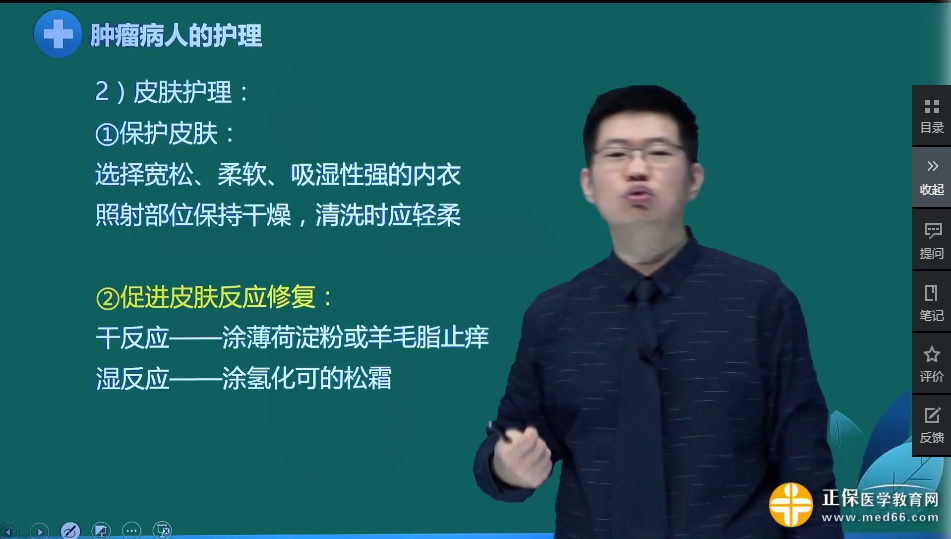 肿瘤病人的护理

2）皮肤护理：
①保护皮肤：
选择宽松、柔软、吸湿性强的内衣
照射部位保持干燥，清洗时应轻柔

②促进皮肤反应修复：
干反应——涂薄荷淀粉或羊毛脂止痒
湿反应——涂氢化可的松霜

目录
收起
提问
笔记
评价
反馈

正保医学教育网
www.med66.com